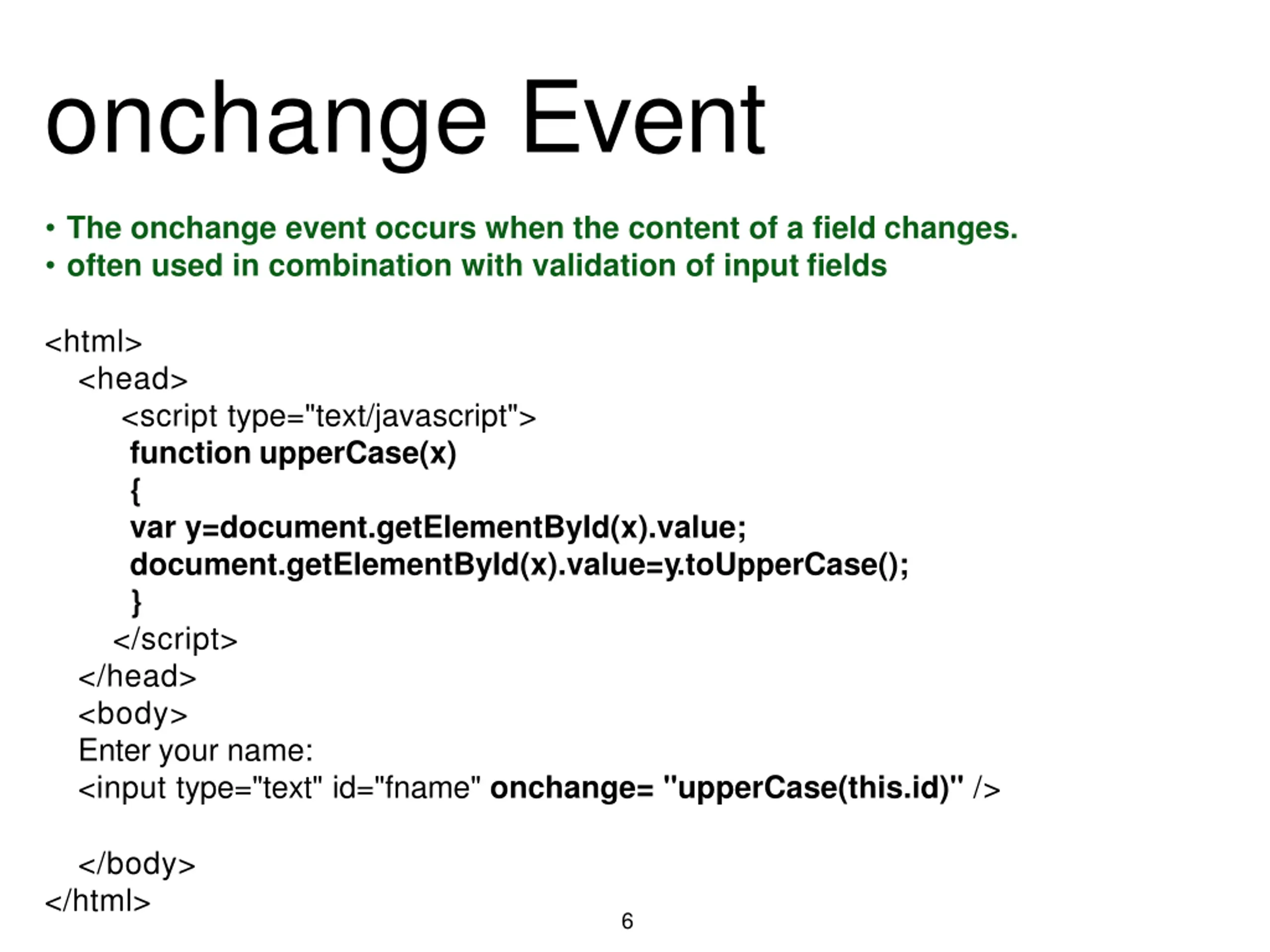 onchange Event

• The onchange event occurs when the content of a field changes.
• often used in combination with validation of input fields

<html>
<head>
<script type="text/javascript">
function upperCase(x)
{
var y=document.getElementById(x).value;
document.getElementById(x).value=y.toUpperCase();
}
</script>
</head>
<body>
Enter your name:
<input type="text" id="fname" onchange= "upperCase(this.id)" />

</body>
</html>

6